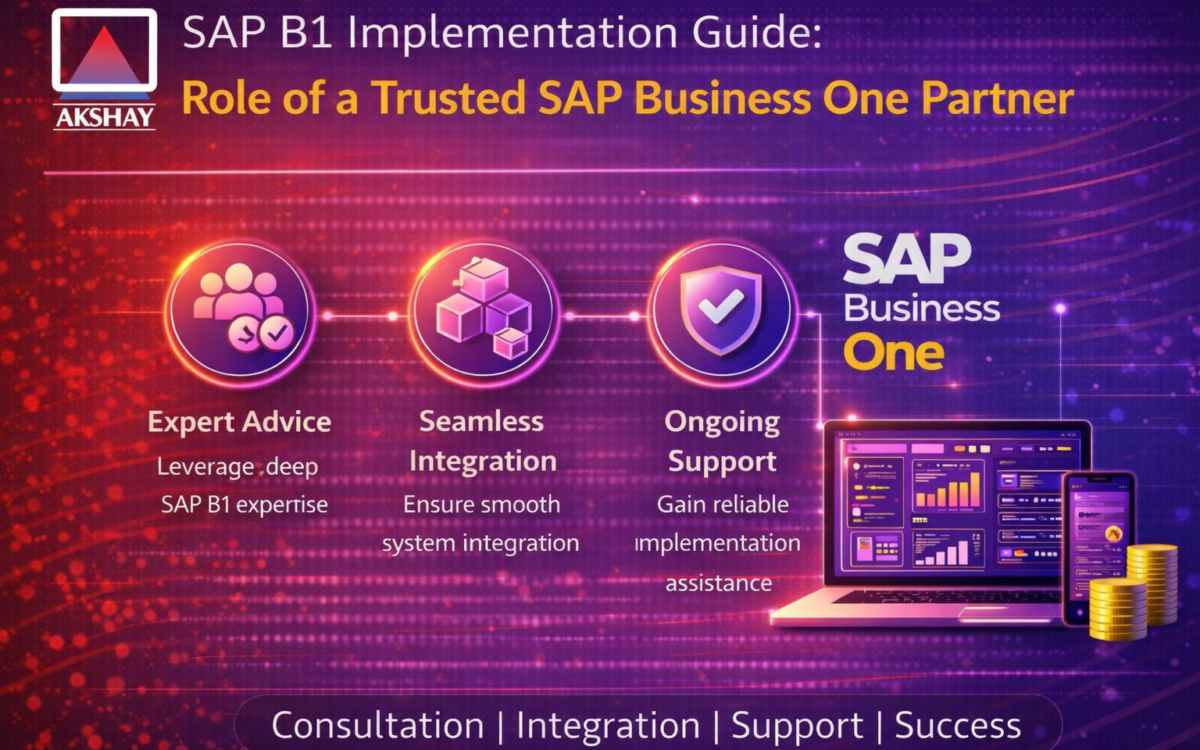 AKSHAY

SAP B1 Implementation Guide:
Role of a Trusted SAP Business One Partner

SAP Business One

Expert Advice
Leverage deep SAP B1 expertise

Seamless Integration
Ensure smooth system integration

Ongoing Support
Gain reliable implementation assistance

Consultation | Integration | Support | Success